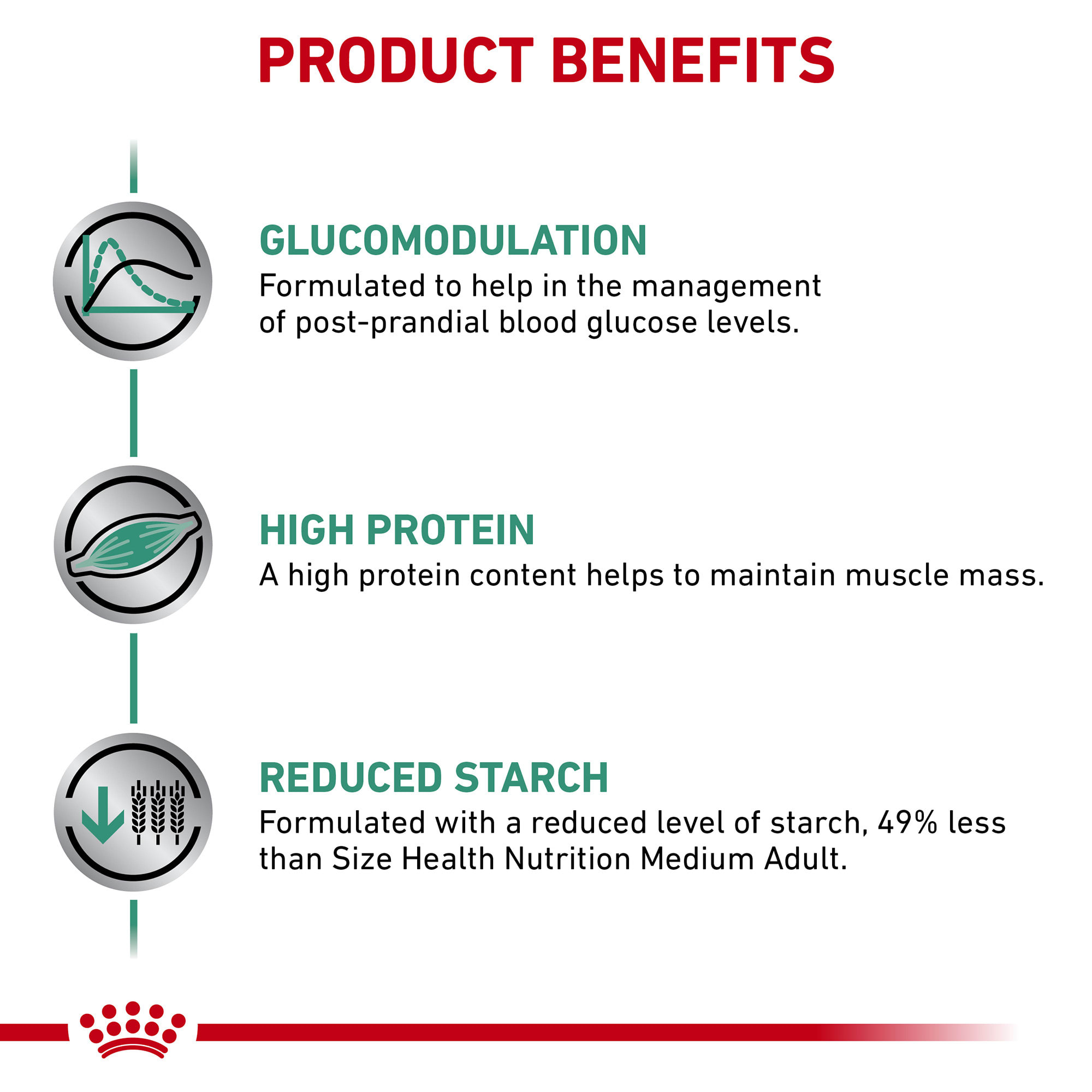 PRODUCT BENEFITS

GLUCOMODULATION
Formulated to help in the management of post-prandial blood glucose levels.

HIGH PROTEIN
A high protein content helps to maintain muscle mass.

REDUCED STARCH
Formulated with a reduced level of starch, 49% less than Size Health Nutrition Medium Adult.